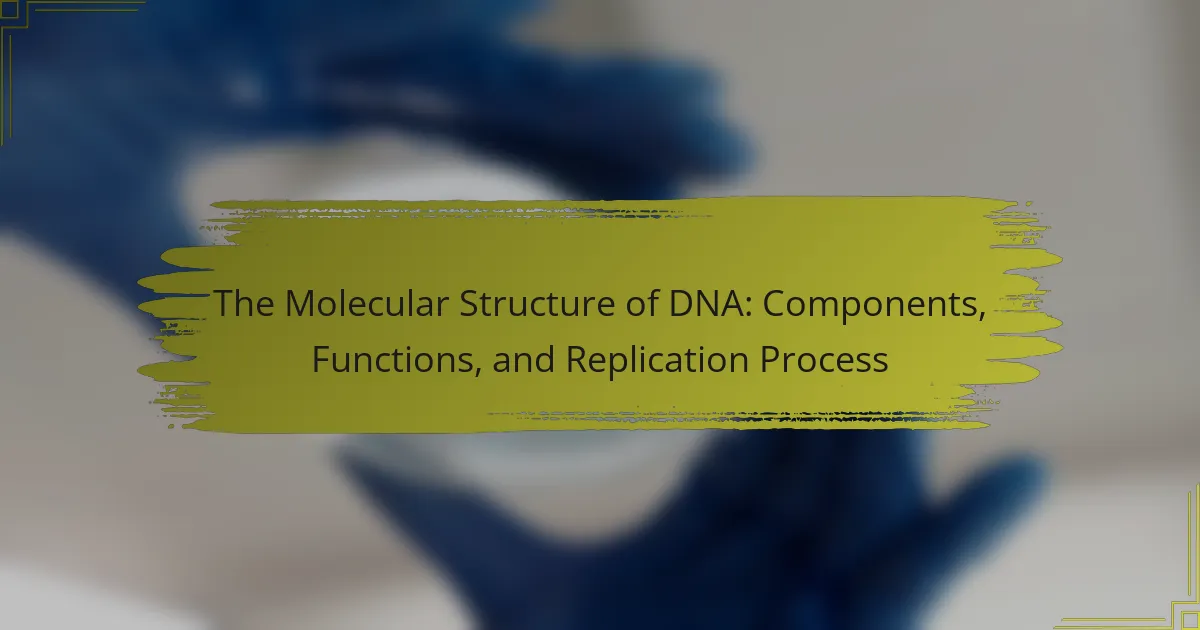 The Molecular Structure of DNA: Components, Functions, and Replication Process